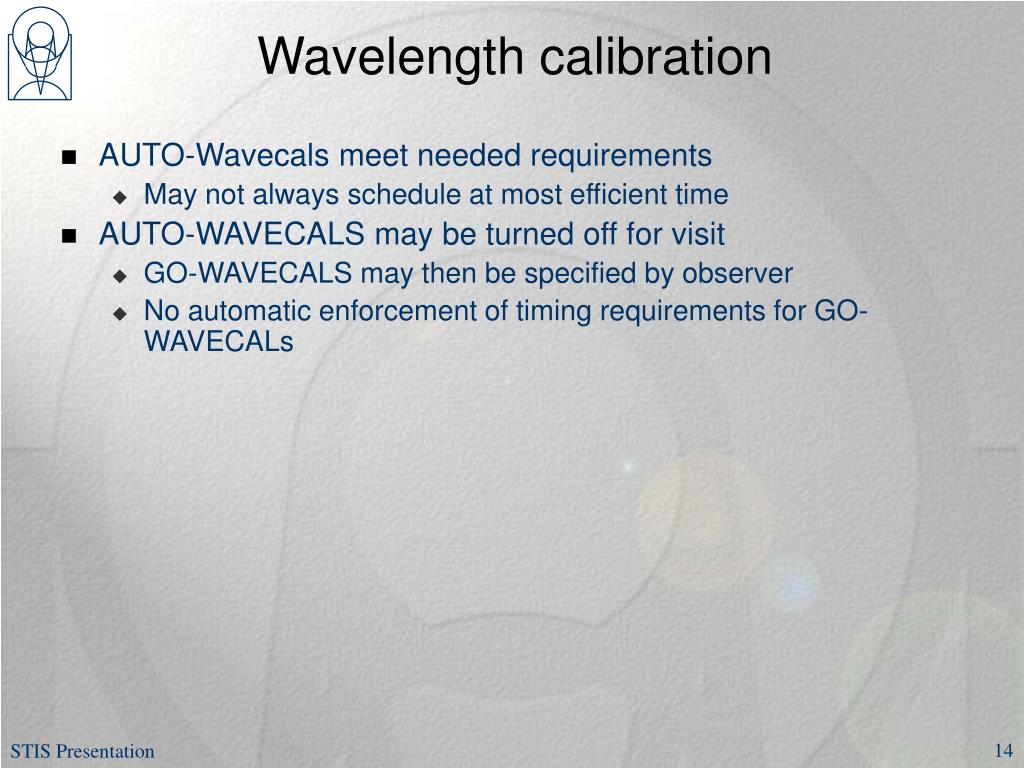 Wavelength calibration

AUTO-Wavecals meet needed requirements

May not always schedule at most efficient time

AUTO-WAVECALS may be turned off for visit

GO-WAVECALS may then be specified by observer

No automatic enforcement of timing requirements for GO-WAVECALs

STIS Presentation

14